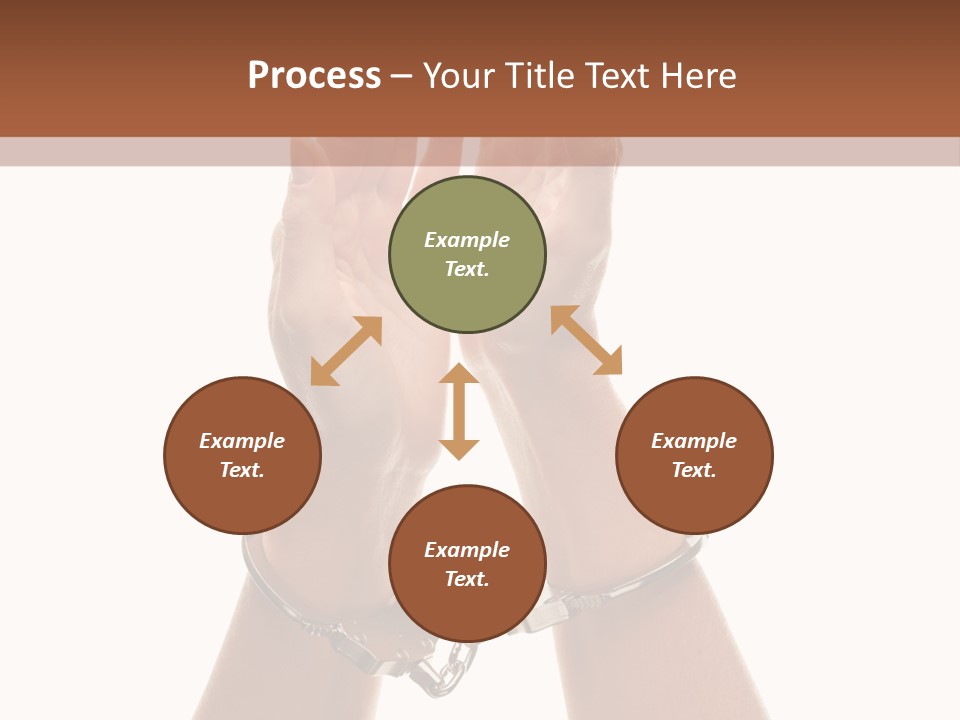 Process – Your Title Text Here

Example Text.

Example Text.

Example Text.

Example Text.